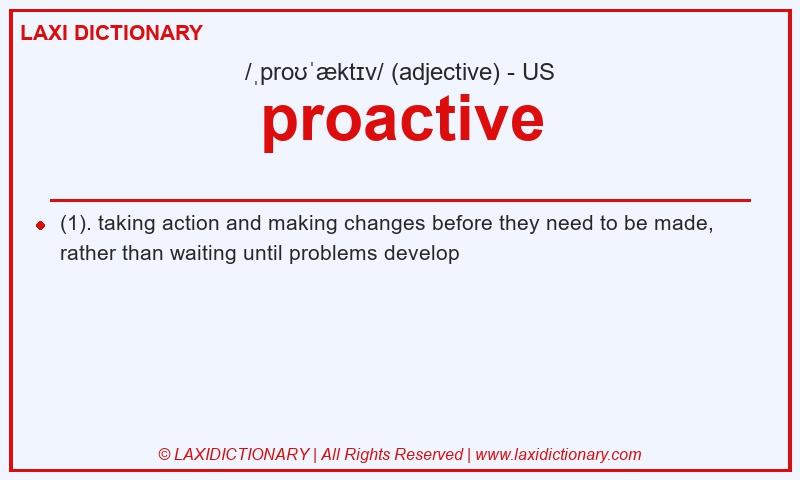 LAXI DICTIONARY

/ˌproʊˈæktɪv/ (adjective) - US

proactive

(1). taking action and making changes before they need to be made, rather than waiting until problems develop

© LAXIDICTIONARY | All Rights Reserved | www.laxidictionary.com